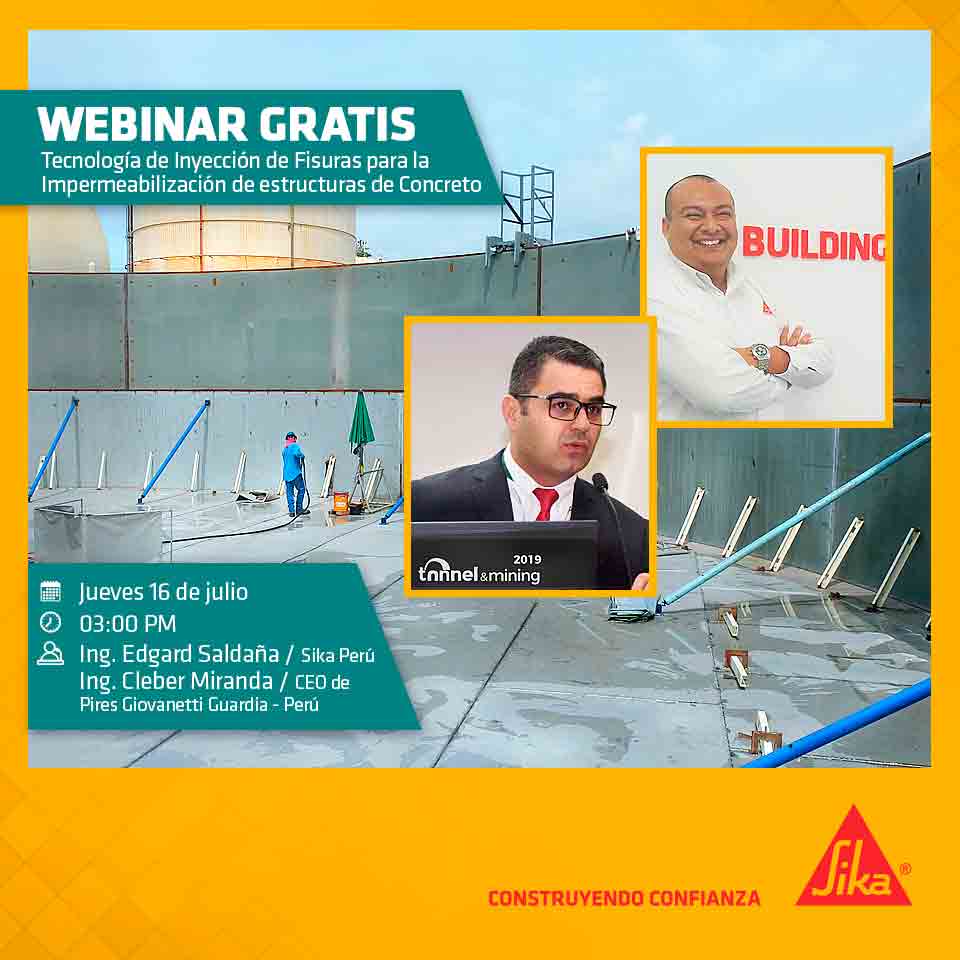 WEBINAR GRATIS
Tecnología de Inyección de Fisuras para la Impermeabilización de estructuras de Concreto

BUILDING

2019
tunnel&mining

Jueves 16 de julio
03:00 PM
Ing. Edgard Saldaña / Sika Perú
Ing. Cleber Miranda / CEO de Pires Giovanetti Guardia - Perú

CONSTRUYENDO CONFIANZA

Sika®